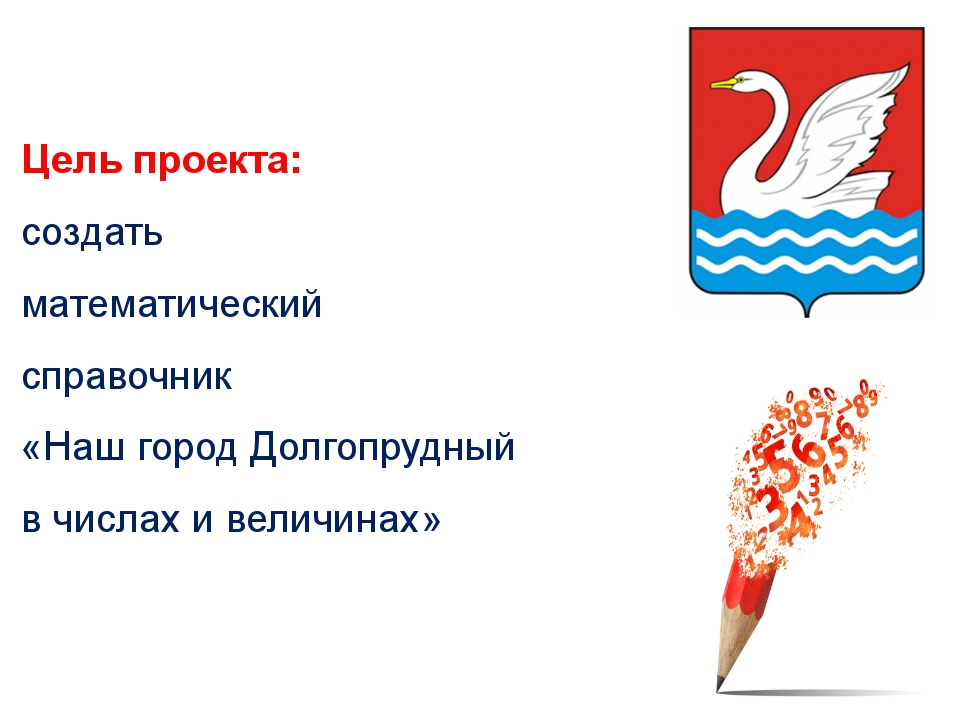 Цель проекта:

создать

математический

справочник

«Наш город Долгопрудный

в числах и величинах»